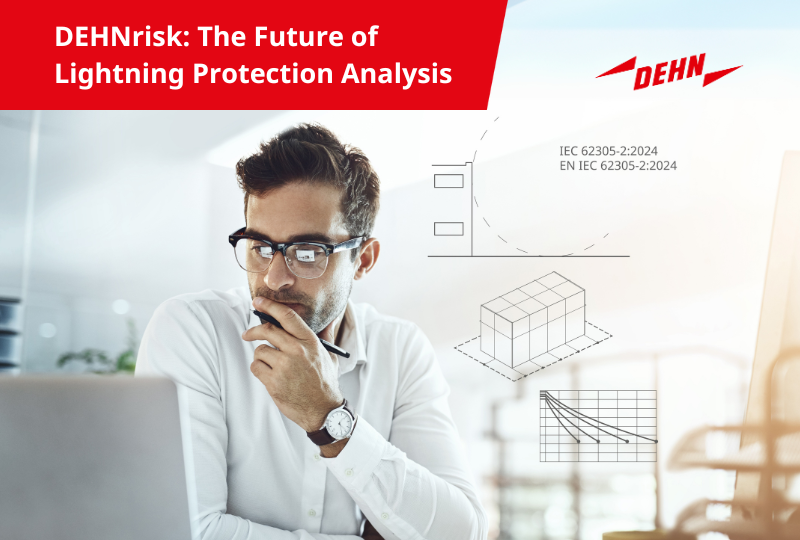 DEHNrisk: The Future of Lightning Protection Analysis

DEHN

IEC 62305-2:2024
EN IEC 62305-2:2024